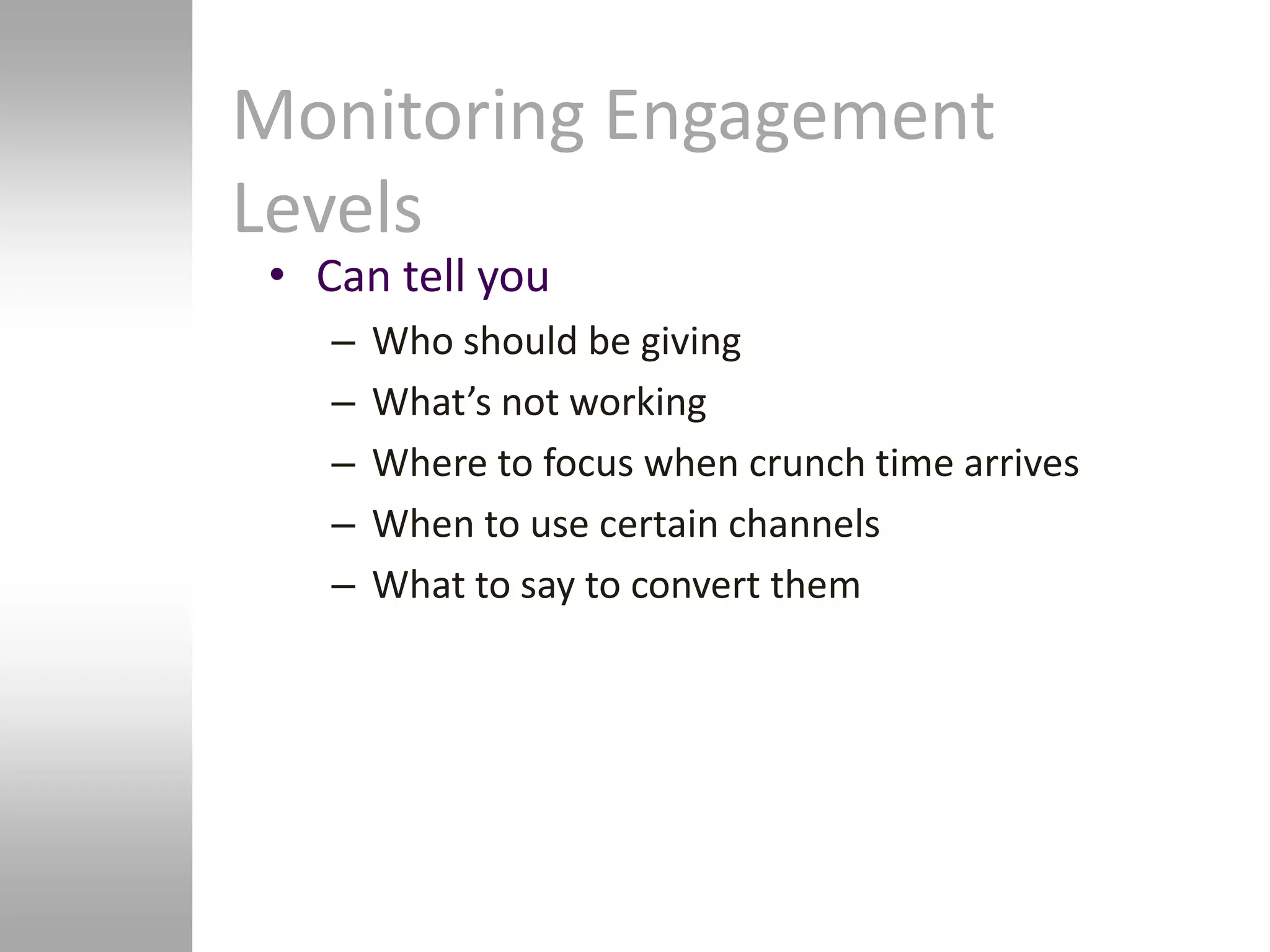 Monitoring Engagement Levels

• Can tell you
– Who should be giving
– What’s not working
– Where to focus when crunch time arrives
– When to use certain channels
– What to say to convert them